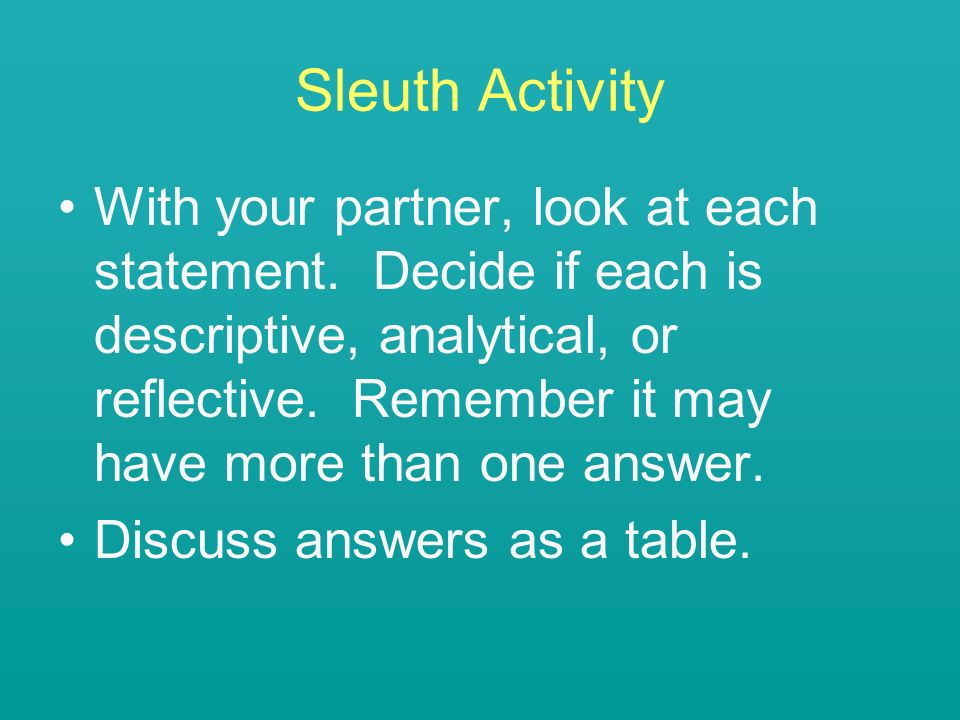 Sleuth Activity

• With your partner, look at each statement. Decide if each is descriptive, analytical, or reflective. Remember it may have more than one answer.

• Discuss answers as a table.